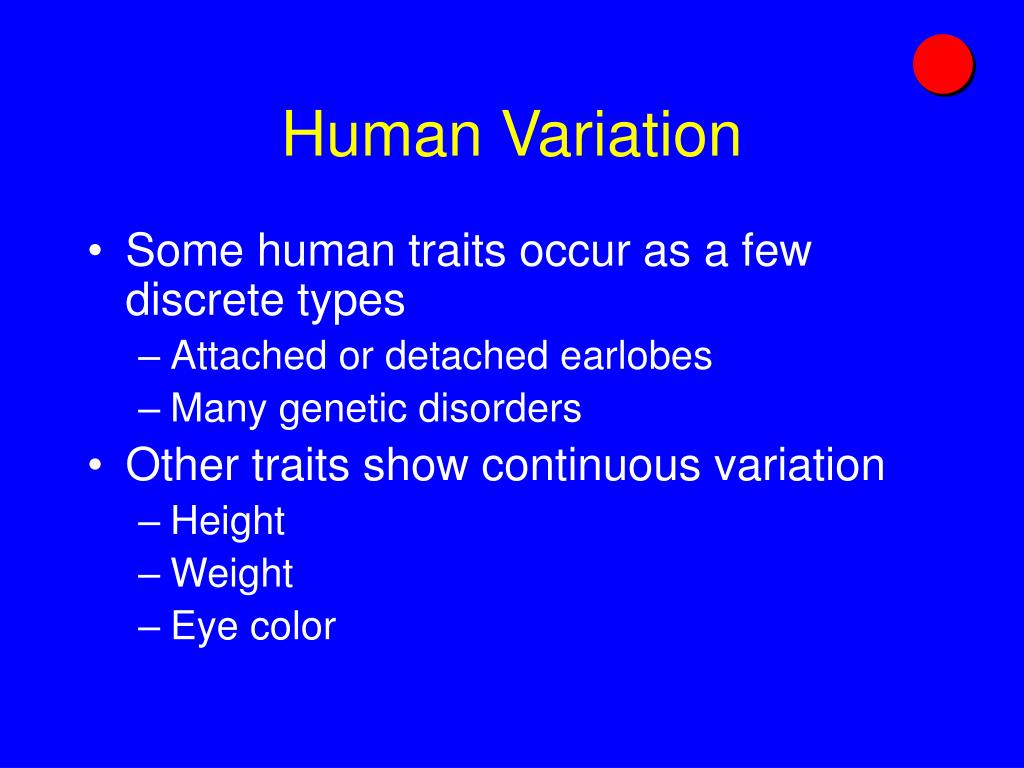 Human Variation

• Some human traits occur as a few discrete types
  – Attached or detached earlobes
  – Many genetic disorders
• Other traits show continuous variation
  – Height
  – Weight
  – Eye color